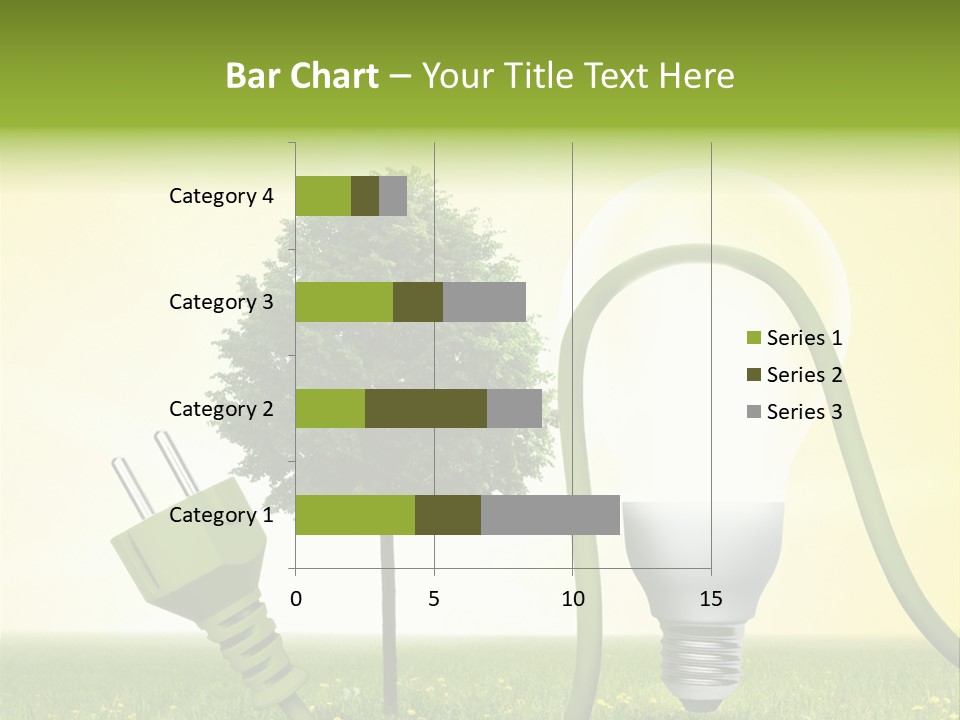 Bar Chart – Your Title Text Here

Category 4
Category 3
Category 2
Category 1

0
5
10
15

Series 1
Series 2
Series 3